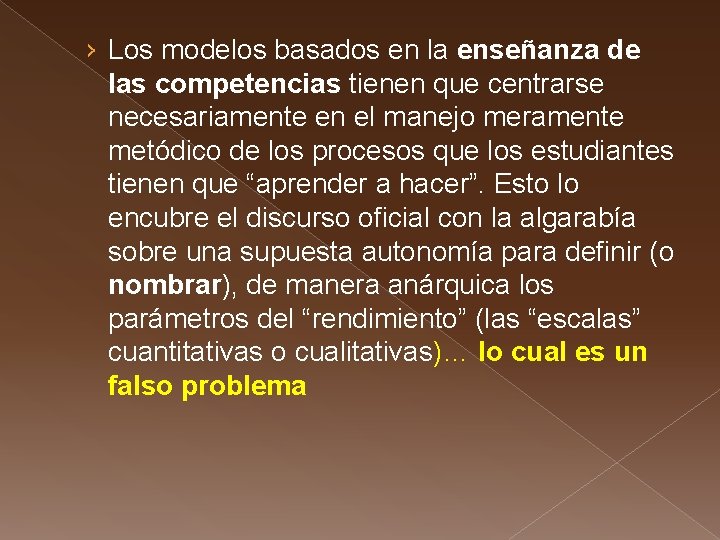 › Los modelos basados en la enseñanza de las competencias tienen que centrarse necesariamente en el manejo meramente metódico de los procesos que los estudiantes tienen que “aprender a hacer”. Esto lo encubre el discurso oficial con la algarabía sobre una supuesta autonomía para definir (o nombrar), de manera anárquica los parámetros del “rendimiento” (las “escalas” cuantitativas o cualitativas)… lo cual es un falso problema